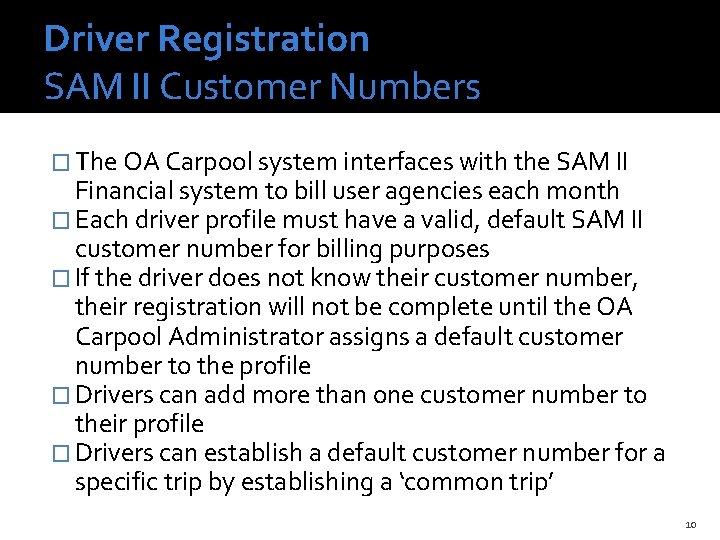 Driver Registration
SAM II Customer Numbers

□ The OA Carpool system interfaces with the SAM II Financial system to bill user agencies each month
□ Each driver profile must have a valid, default SAM II customer number for billing purposes
□ If the driver does not know their customer number, their registration will not be complete until the OA Carpool Administrator assigns a default customer number to the profile
□ Drivers can add more than one customer number to their profile
□ Drivers can establish a default customer number for a specific trip by establishing a ‘common trip’

10